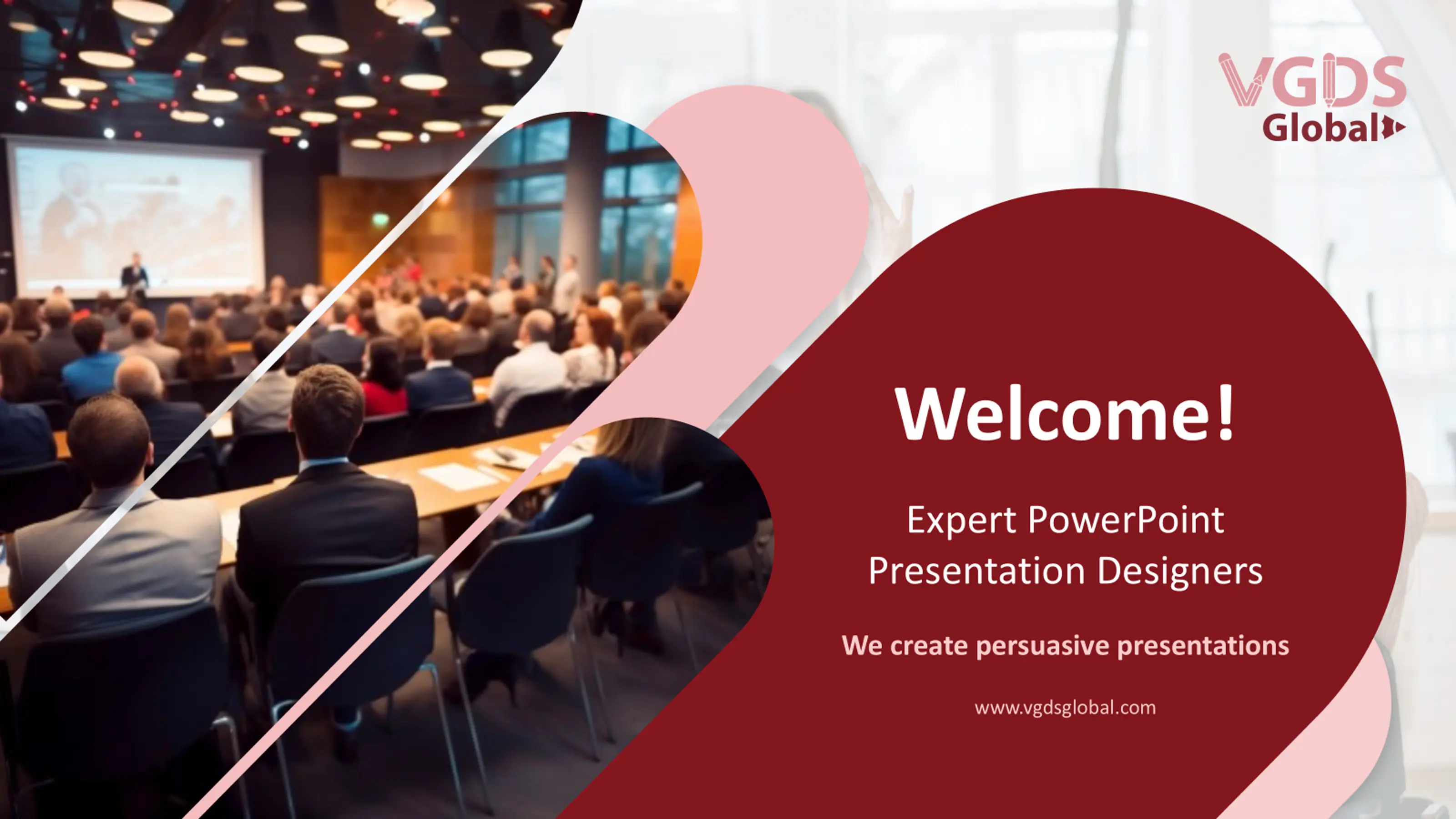 VGDS Global

Welcome!

Expert PowerPoint Presentation Designers

We create persuasive presentations

www.vgdsglobal.com